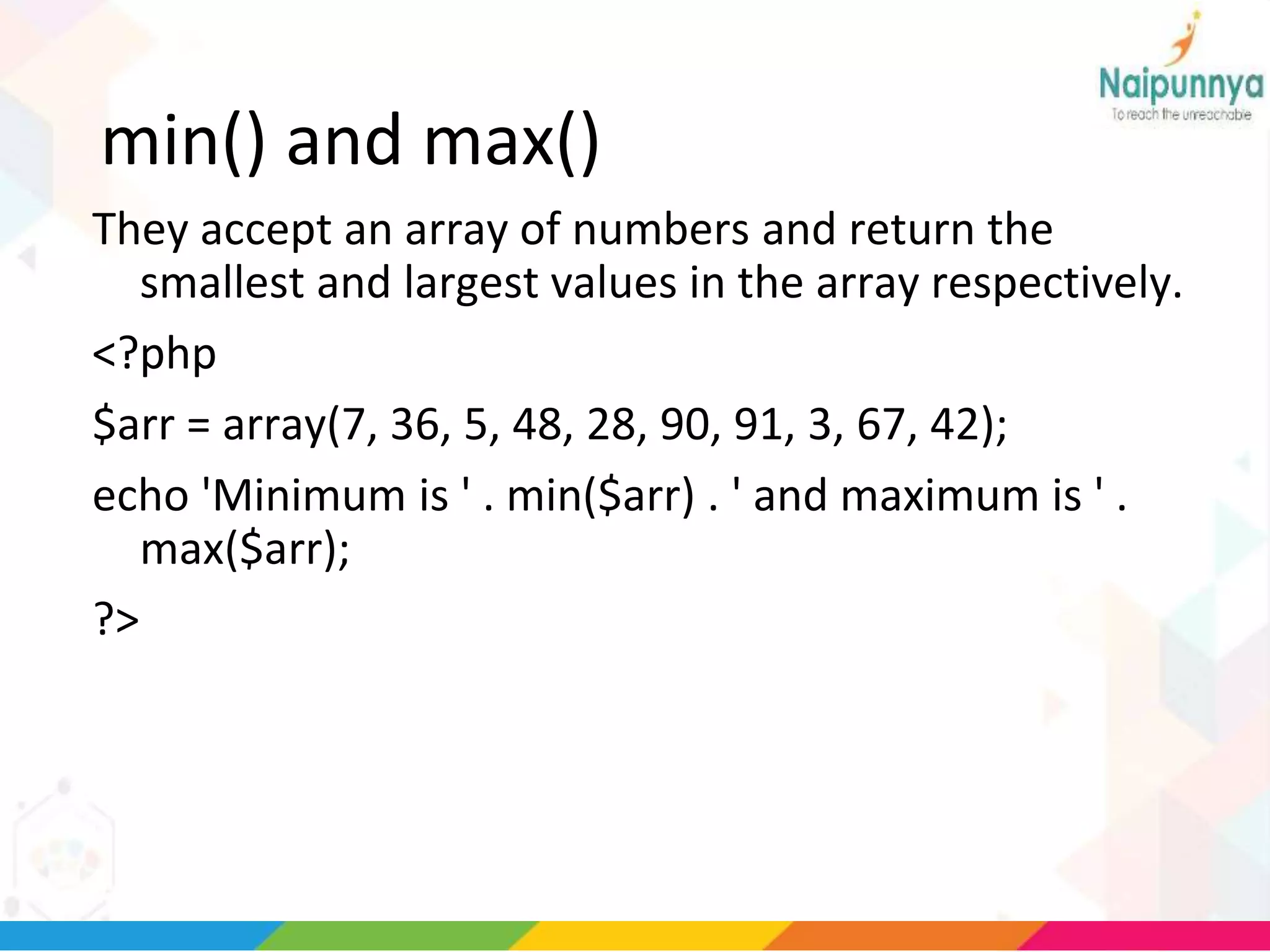 Naipunnya
To reach the unreachable

min() and max()

They accept an array of numbers and return the smallest and largest values in the array respectively.

<?php

$arr = array(7, 36, 5, 48, 28, 90, 91, 3, 67, 42);

echo 'Minimum is ' . min($arr) . ' and maximum is ' . max($arr);

?>